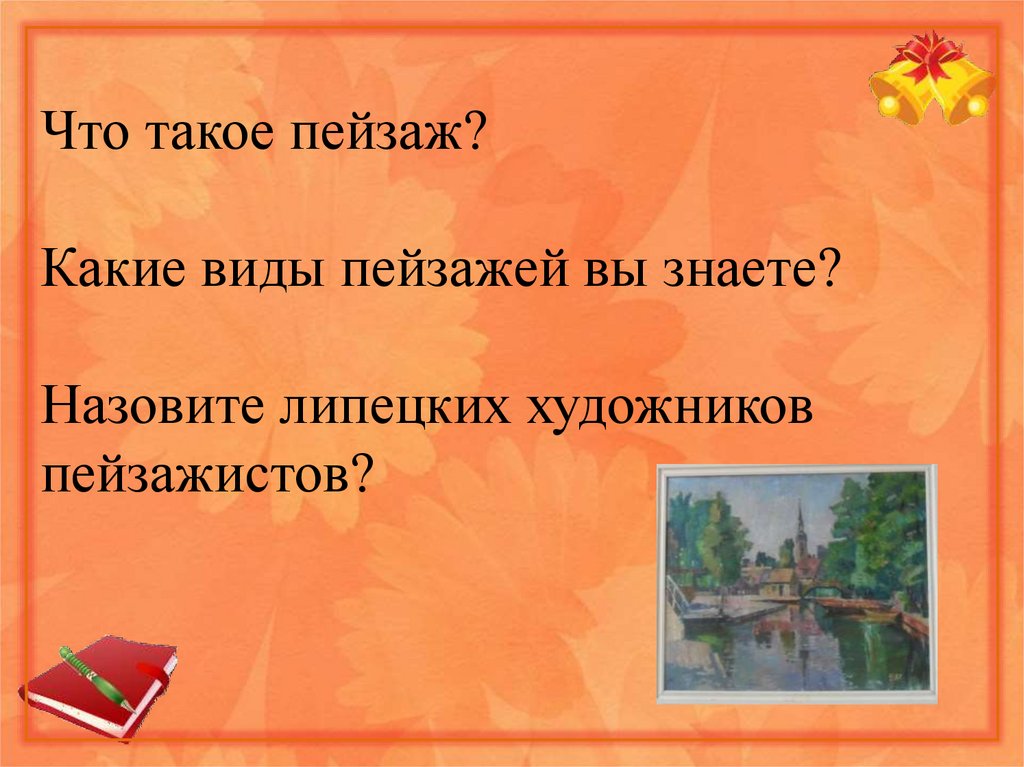 Что такое пейзаж?

Какие виды пейзажей вы знаете?

Назовите липецких художников пейзажистов?